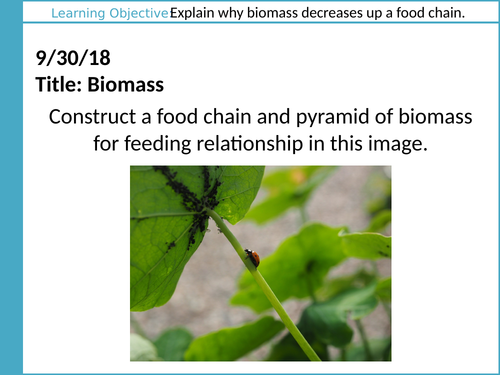 Learning Objective Explain why biomass decreases up a food chain.

9/30/18
Title: Biomass

Construct a food chain and pyramid of biomass for feeding relationship in this image.